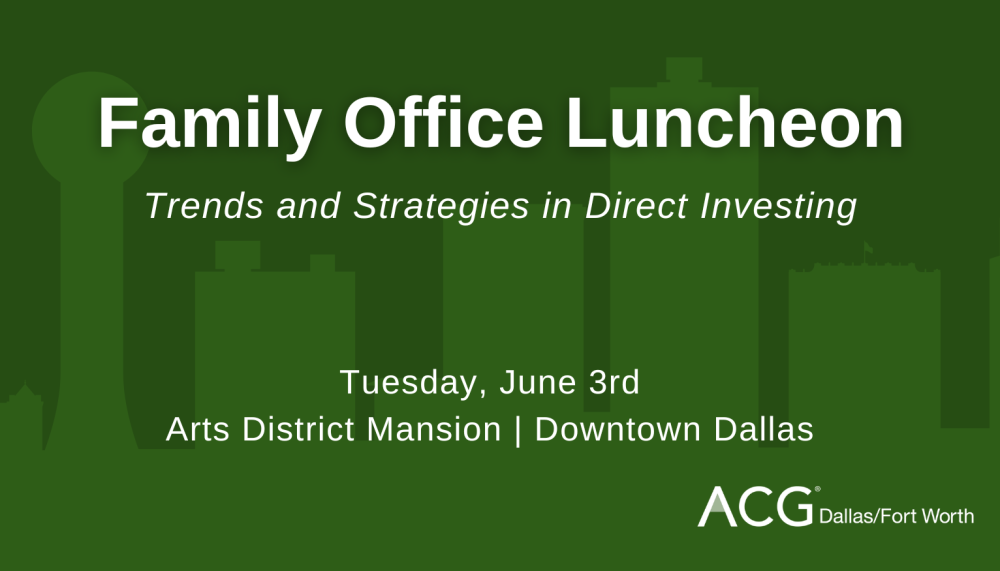 Family Office Luncheon

Trends and Strategies in Direct Investing

Tuesday, June 3rd
Arts District Mansion | Downtown Dallas

ACG® Dallas/Fort Worth